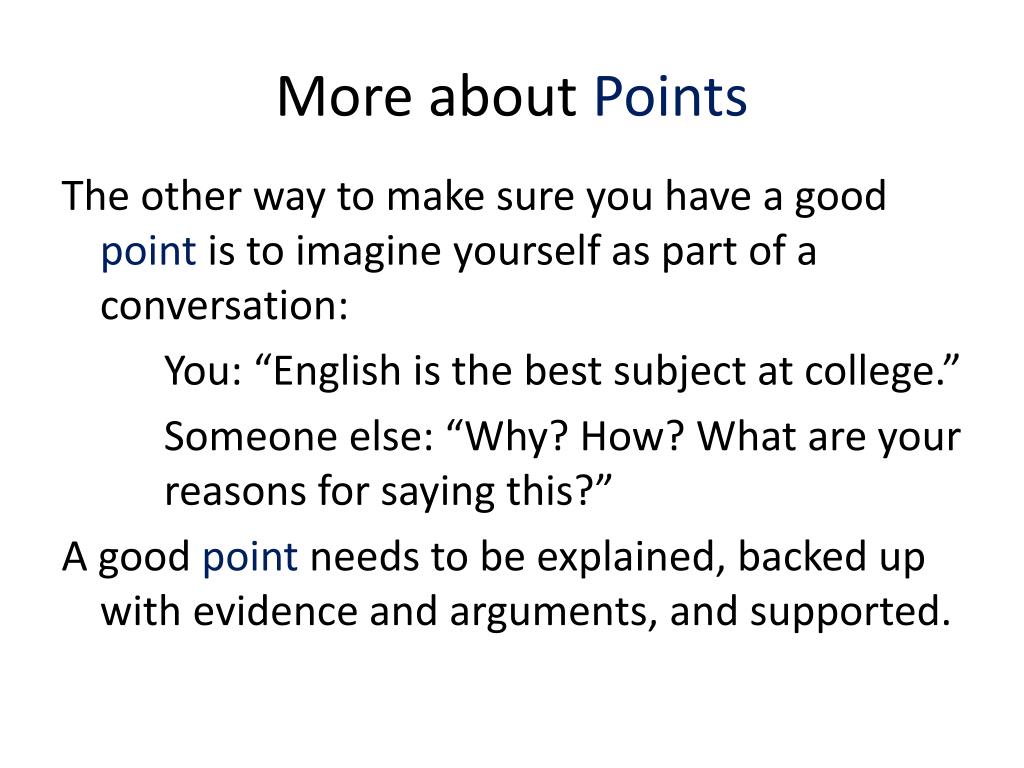 More about Points

The other way to make sure you have a good point is to imagine yourself as part of a conversation:

You: “English is the best subject at college.”

Someone else: “Why? How? What are your reasons for saying this?”

A good point needs to be explained, backed up with evidence and arguments, and supported.